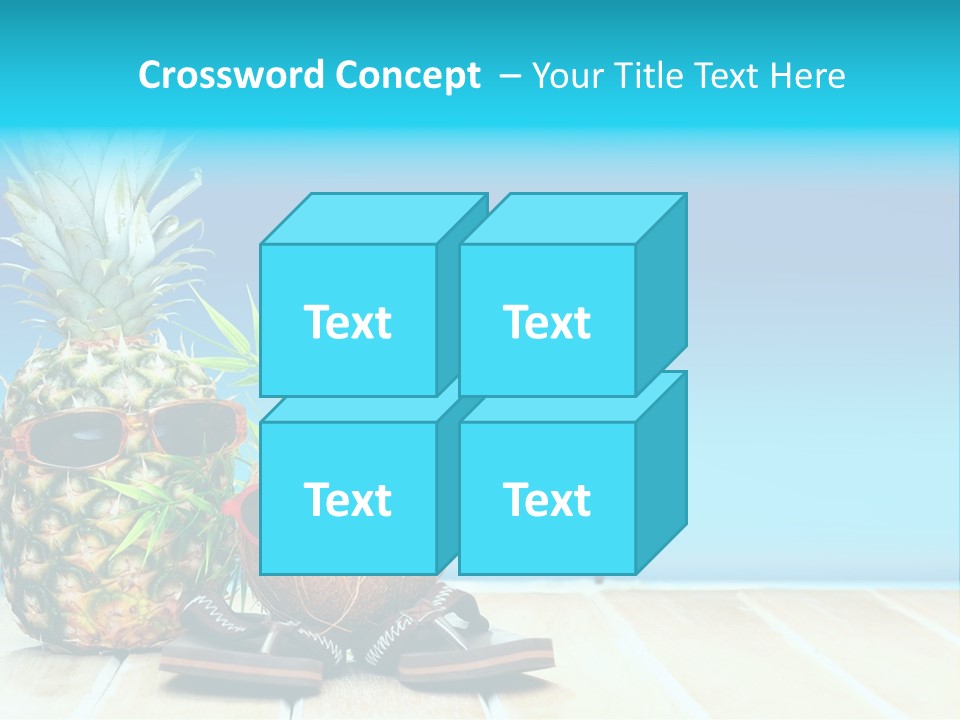 Crossword Concept – Your Title Text Here

Text

Text

Text

Text